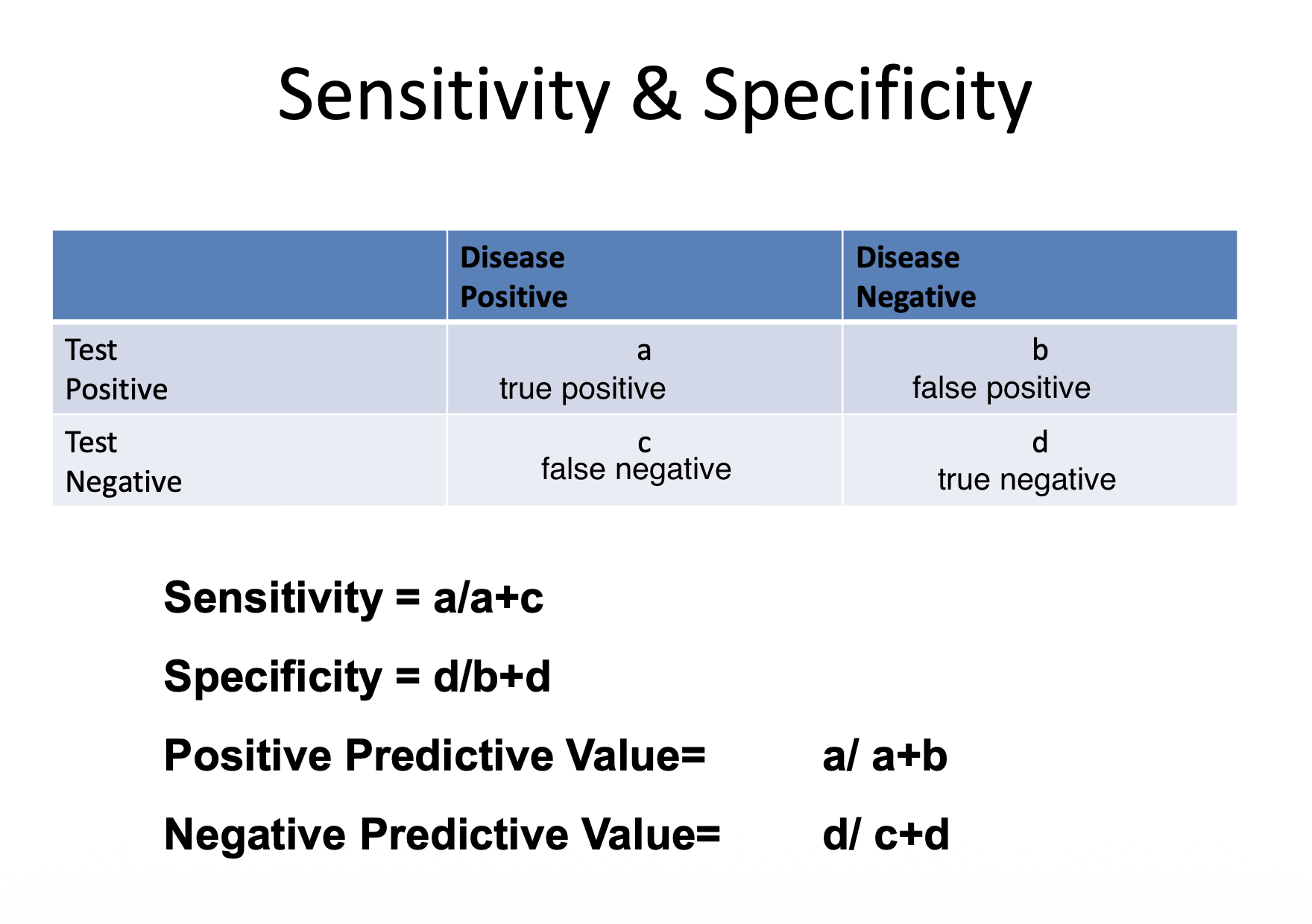 Sensitivity & Specificity

| | Disease Positive | Disease Negative |
|---|---|---|
| Test Positive | a true positive | b false positive |
| Test Negative | c false negative | d true negative |

Sensitivity = a/a+c

Specificity = d/b+d

Positive Predictive Value= a/ a+b

Negative Predictive Value= d/ c+d